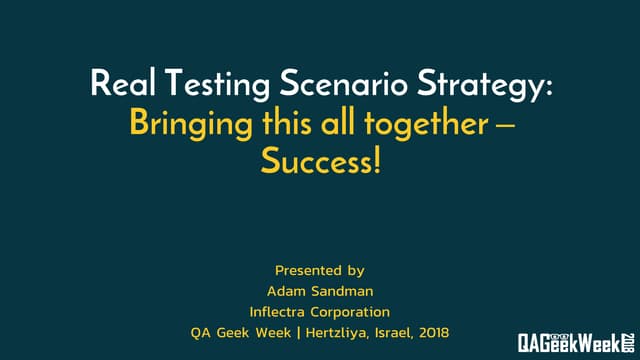 Real Testing Scenario Strategy:
Bringing this all together –
Success!

Presented by
Adam Sandman
Inflectra Corporation
QA Geek Week | Hertzliya, Israel, 2018

QAGeekWeek 2018